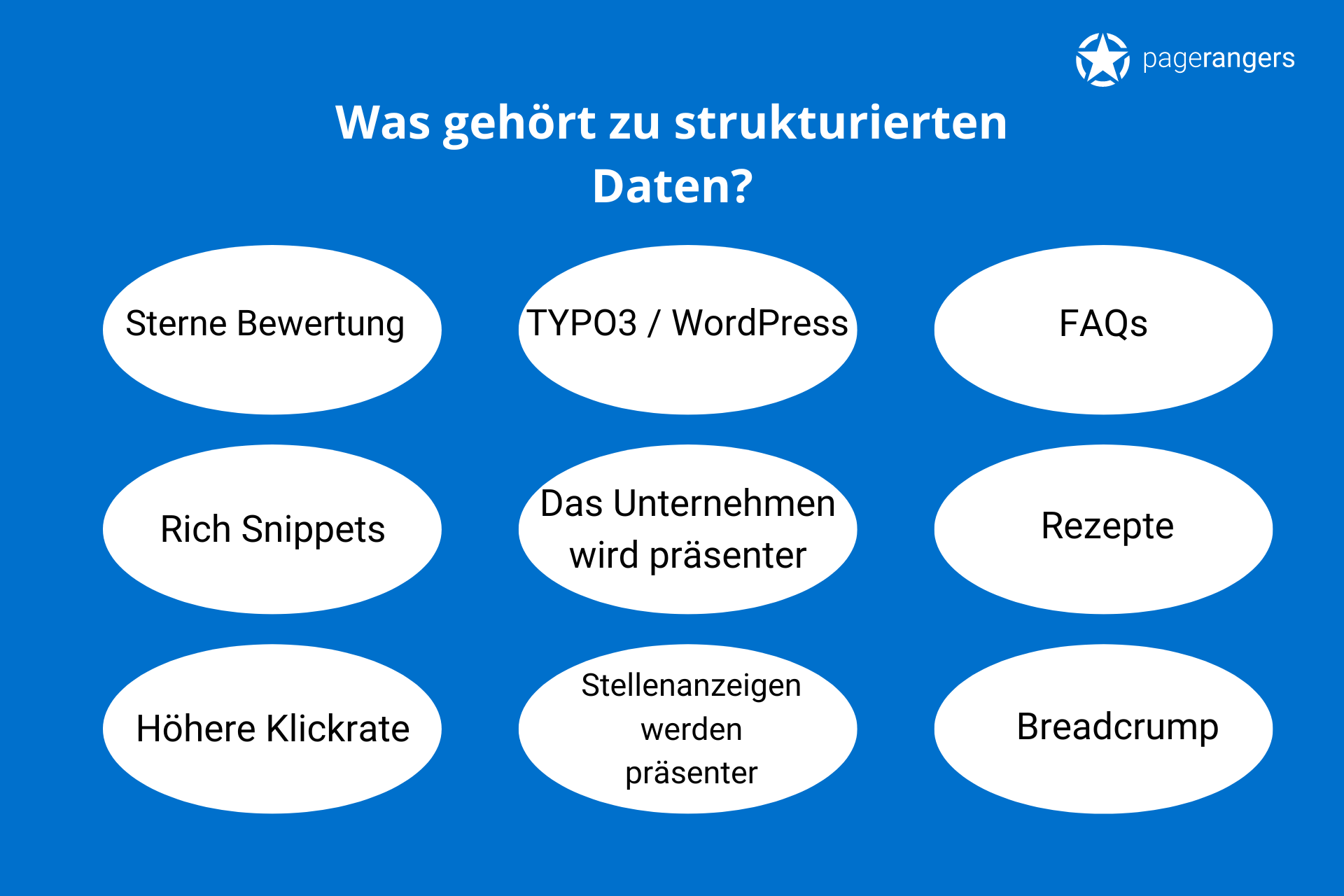 pagerangers

Was gehört zu strukturierten Daten?

Sterne Bewertung

TYPO3 / WordPress

FAQs

Rich Snippets

Das Unternehmen wird präsenter

Rezepte

Höhere Klickrate

Stellenanzeigen werden präsenter

Breadcrump